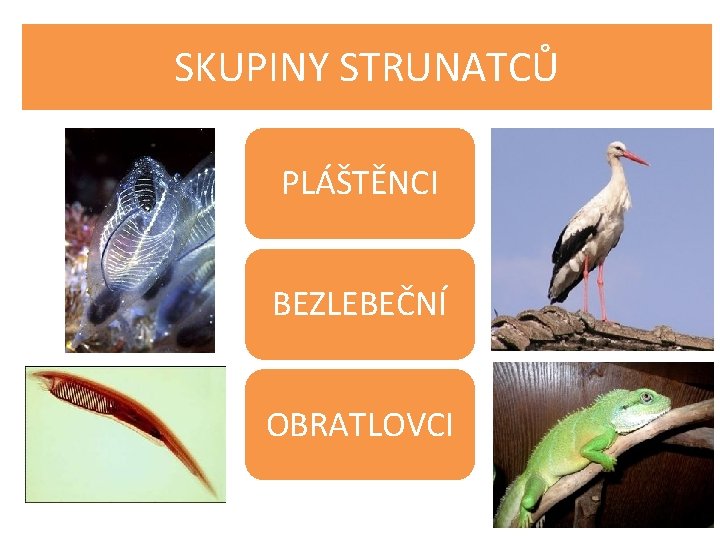 SKUPINY STRUNATCŮ

PLÁŠTĚNCI

BEZLEBEČNÍ

OBRATLOVCI